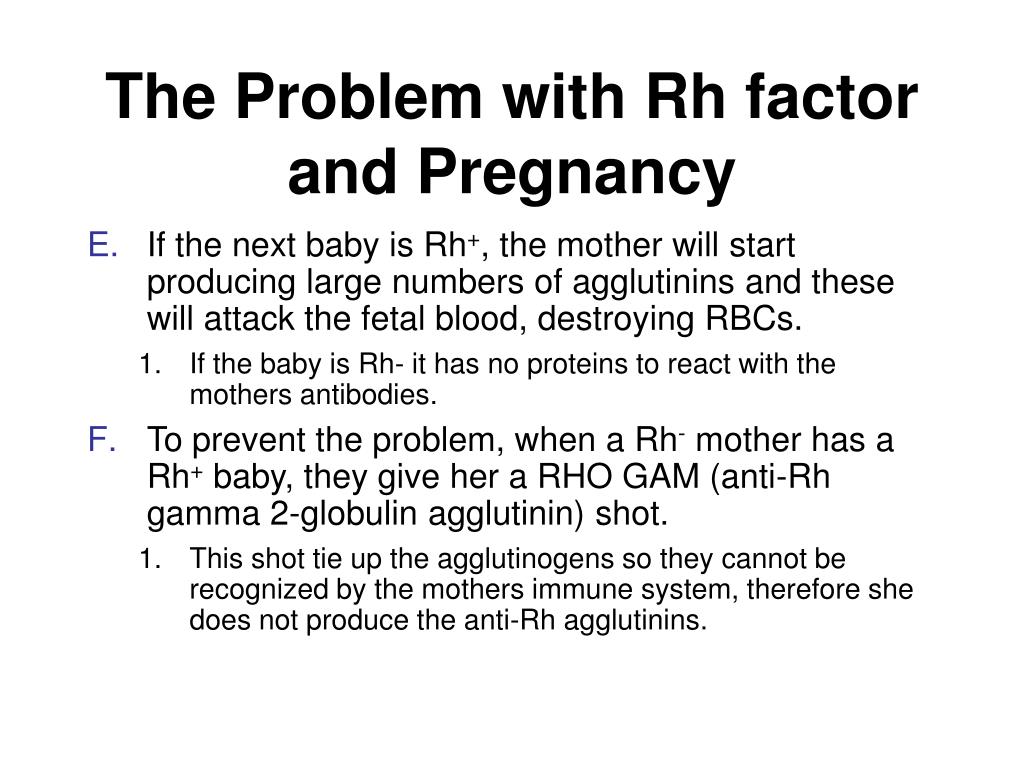 The Problem with Rh factor and Pregnancy

E. If the next baby is Rh$^+$, the mother will start producing large numbers of agglutinins and these will attack the fetal blood, destroying RBCs.

1. If the baby is Rh- it has no proteins to react with the mothers antibodies.

F. To prevent the problem, when a Rh$^-$ mother has a Rh$^+$ baby, they give her a RHO GAM (anti-Rh gamma 2-globulin agglutinin) shot.

1. This shot tie up the agglutinogens so they cannot be recognized by the mothers immune system, therefore she does not produce the anti-Rh agglutinins.